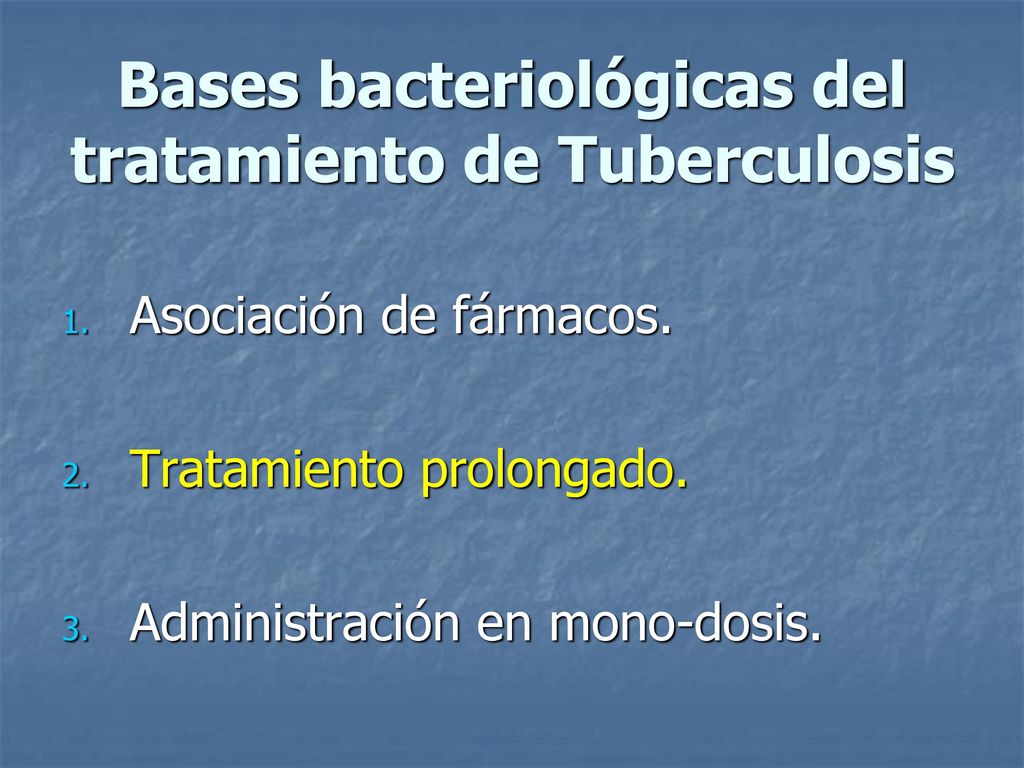 Bases bacteriológicas del tratamiento de Tuberculosis

1. Asociación de fármacos.

2. Tratamiento prolongado.

3. Administración en mono-dosis.